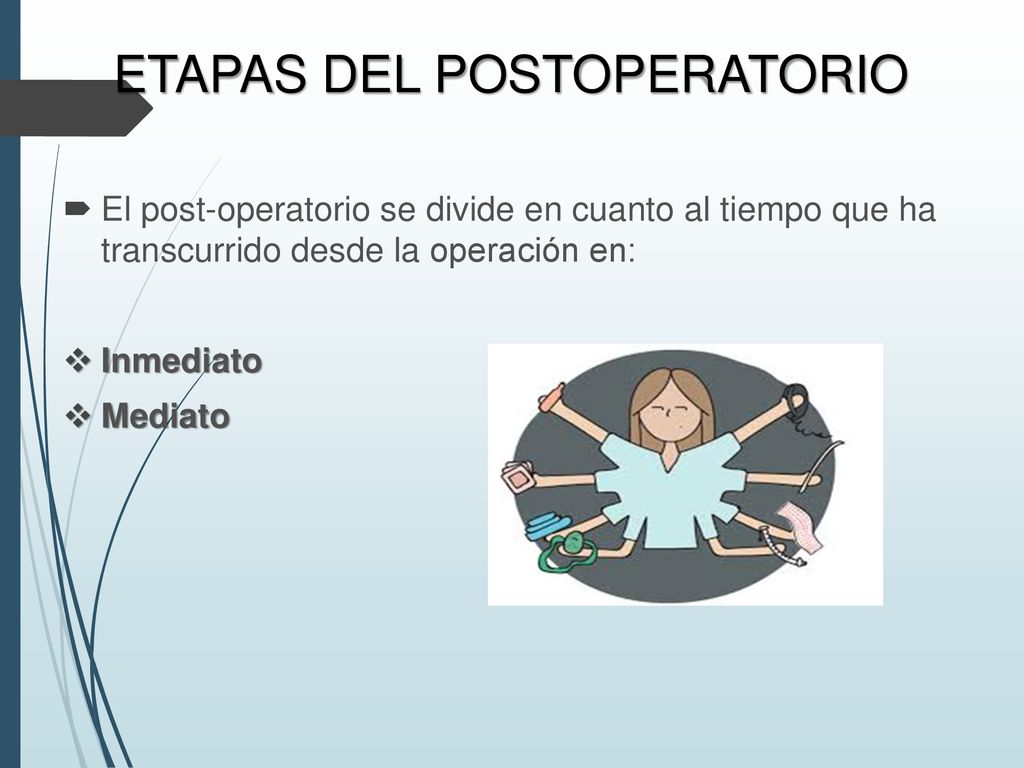 ETAPAS DEL POSTOPERATORIO

El post-operatorio se divide en cuanto al tiempo que ha transcurrido desde la operación en:

Inmediato
Mediato